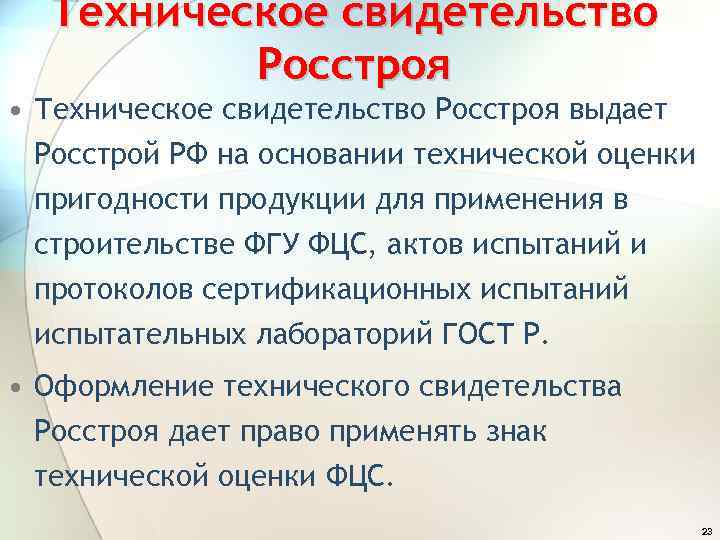 Техническое свидетельство Росстроя

• Техническое свидетельство Росстроя выдает Росстрой РФ на основании технической оценки пригодности продукции для применения в строительстве ФГУ ФЦС, актов испытаний и протоколов сертификационных испытаний испытательных лабораторий ГОСТ Р.

• Оформление технического свидетельства Росстроя дает право применять знак технической оценки ФЦС.

23